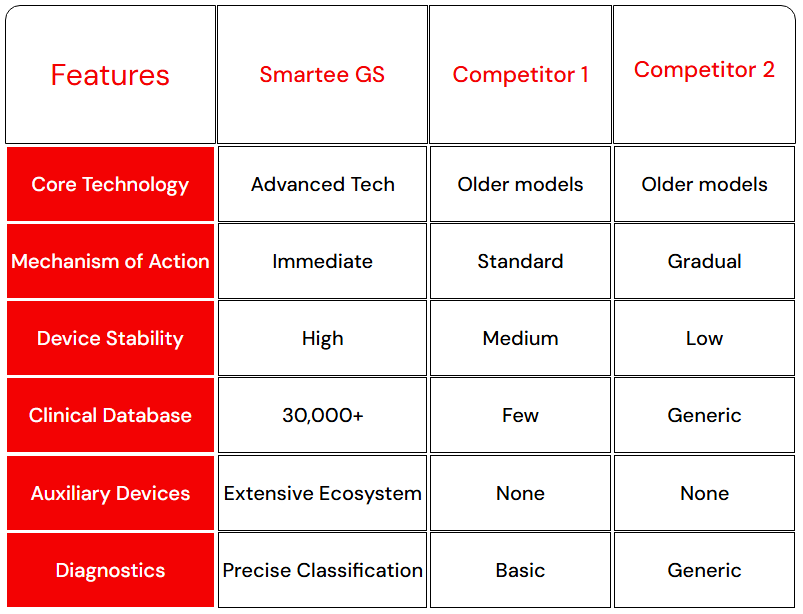 | Features | Smartee GS | Competitor 1 | Competitor 2 |
|---|---|---|---|
| Core Technology | Advanced Tech | Older models | Older models |
| Mechanism of Action | Immediate | Standard | Gradual |
| Device Stability | High | Medium | Low |
| Clinical Database | 30,000+ | Few | Generic |
| Auxiliary Devices | Extensive Ecosystem | None | None |
| Diagnostics | Precise Classification | Basic | Generic |